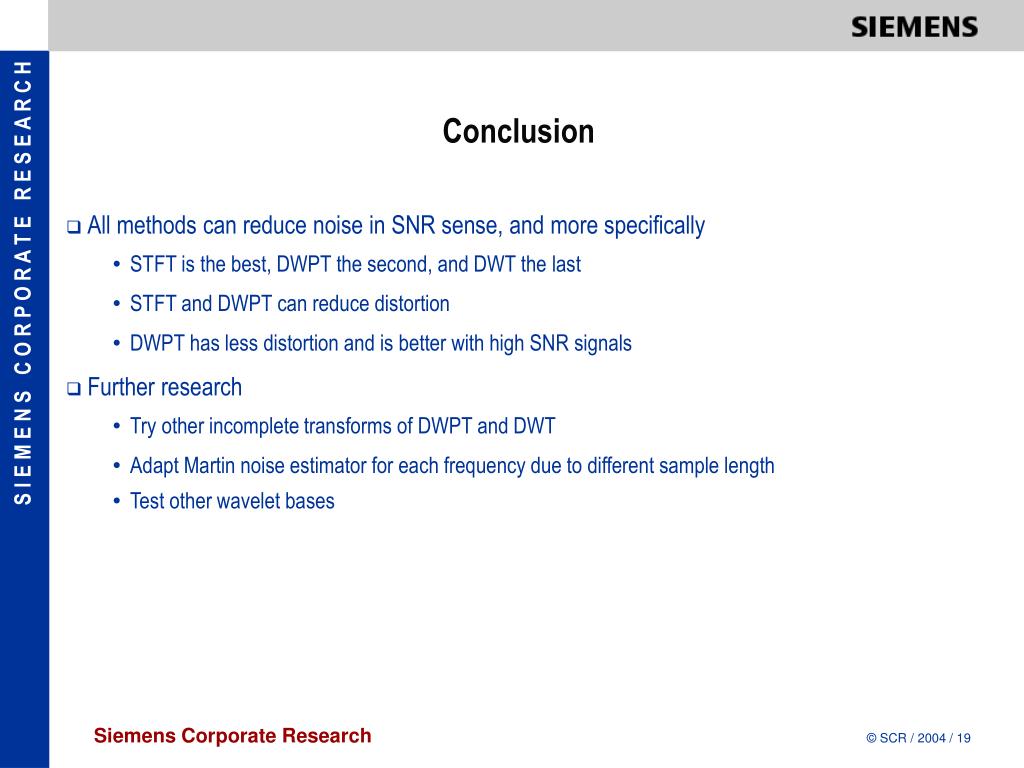 SIEMENS

SIEMENS CORPORATE RESEARCH

Conclusion

❑ All methods can reduce noise in SNR sense, and more specifically

• STFT is the best, DWPT the second, and DWT the last

• STFT and DWPT can reduce distortion

• DWPT has less distortion and is better with high SNR signals

❑ Further research

• Try other incomplete transforms of DWPT and DWT

• Adapt Martin noise estimator for each frequency due to different sample length

• Test other wavelet bases

Siemens Corporate Research

© SCR / 2004 / 19